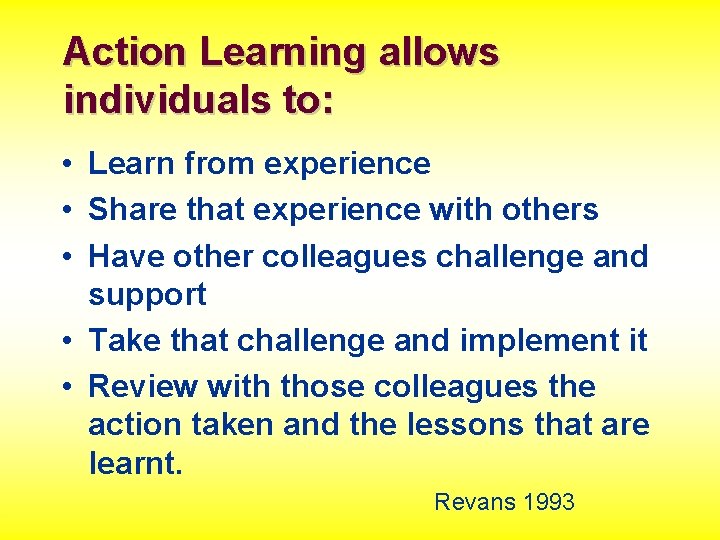 Action Learning allows individuals to:

• Learn from experience
• Share that experience with others
• Have other colleagues challenge and support
• Take that challenge and implement it
• Review with those colleagues the action taken and the lessons that are learnt.

Revans 1993